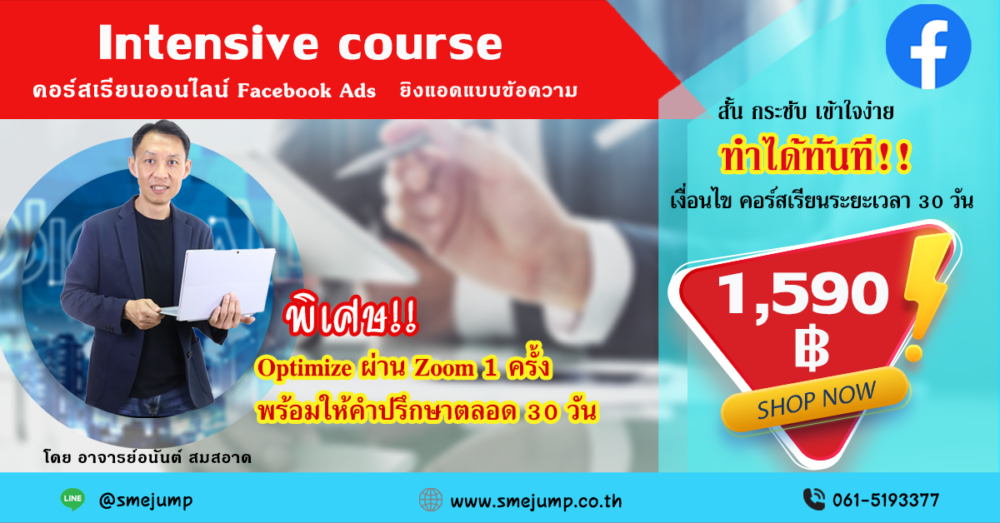 Intensive course
คอร์สเรียนออนไลน์ Facebook Ads ยิงแอดแบบข้อความ

สั้น กระชับ เข้าใจง่าย
ทำได้ทันที!!
เงื่อนไข คอร์สเรียนระยะเวลา 30 วัน

1,590
฿
SHOP NOW

พิเศษ!!
Optimize ผ่าน Zoom 1 ครั้ง
พร้อมให้คำปรึกษาตลอด 30 วัน

โดย อาจารย์อนันต์ สมสอาด

LINE @smejump
www.smejump.co.th
061-5193377